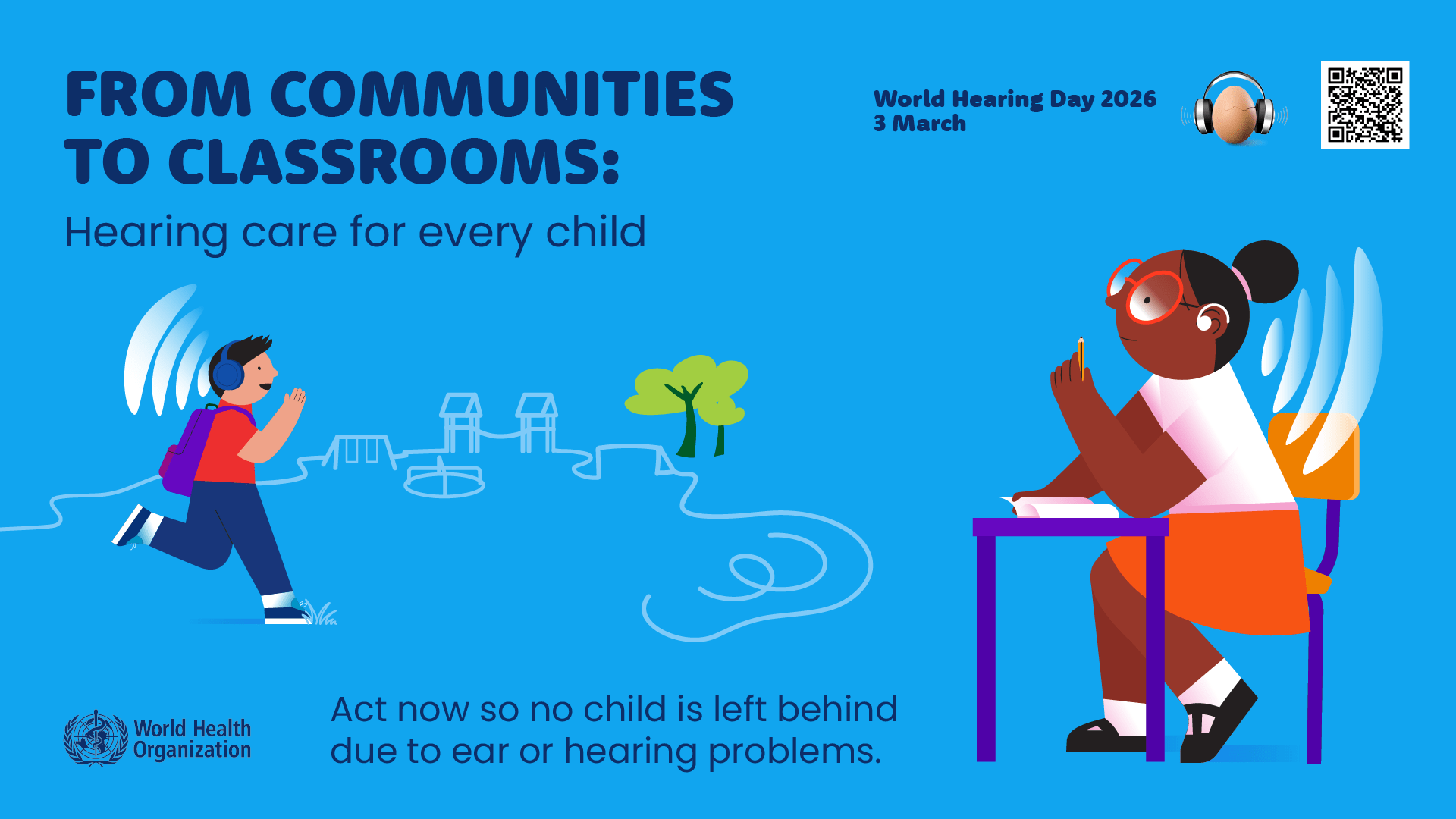 FROM COMMUNITIES TO CLASSROOMS:

Hearing care for every child

World Hearing Day 2026
3 March

World Health Organization

Act now so no child is left behind due to ear or hearing problems.